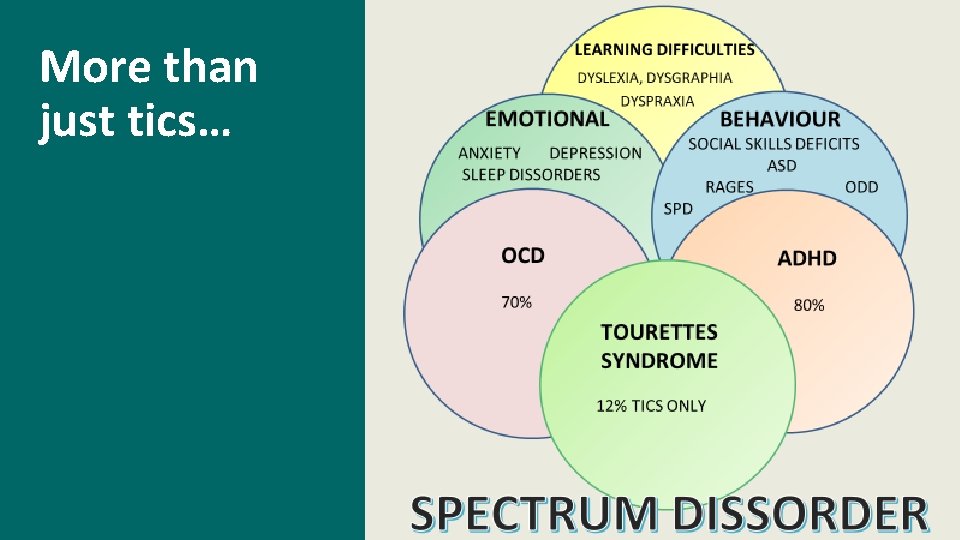 More than just tics…

LEARNING DIFFICULTIES
DYSLEXIA, DYSGRAPHIA
DYSPRAXIA

EMOTIONAL
ANXIETY DEPRESSION
SLEEP DISSORDERS

BEHAVIOUR
SOCIAL SKILLS DEFICITS
ASD
RAGES ODD
SPD

OCD
70%

ADHD
80%

TOURETTES SYNDROME
12% TICS ONLY

SPECTRUM DISSORDER